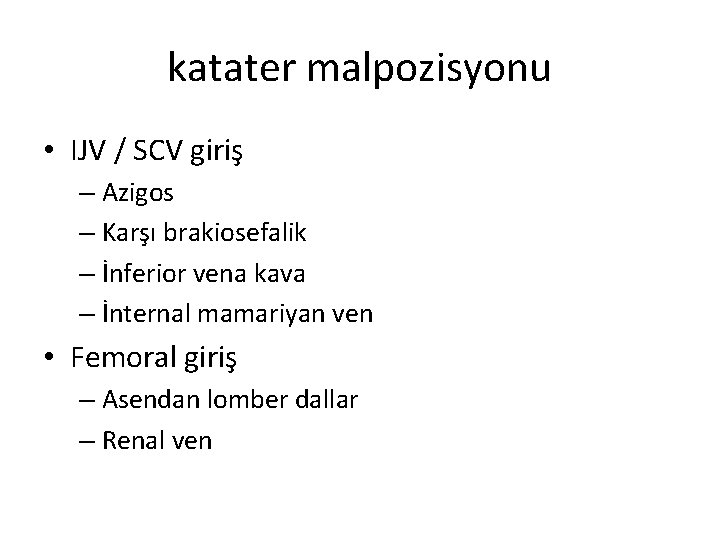 katater malpozisyonu

• IJV / SCV giriş
– Azigos
– Karşı brakiosefalik
– İnferior vena kava
– İnternal mamariyan ven

• Femoral giriş
– Asendan lomber dallar
– Renal ven